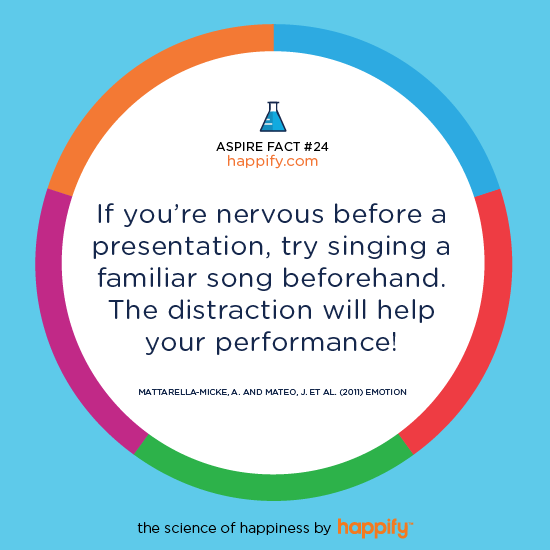 ASPIRE FACT #24
happify.com

If you're nervous before a presentation, try singing a familiar song beforehand. The distraction will help your performance!

MATTARELLA-MICKE, A. AND MATEO, J. ET AL. (2011) EMOTION

the science of happiness by happify™